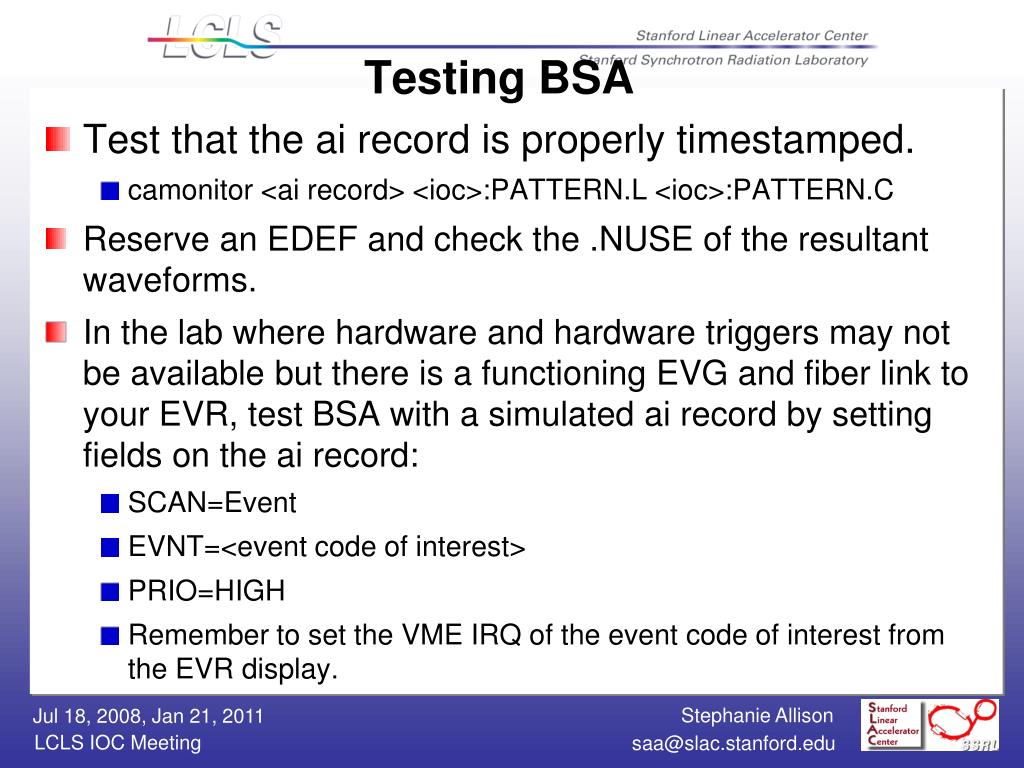 LCLS

Stanford Linear Accelerator Center

Stanford Synchrotron Radiation Laboratory

Testing BSA

Test that the ai record is properly timestamped.

camonitor <ai record> <ioc>:PATTERN.L <ioc>:PATTERN.C

Reserve an EDEF and check the .NUSE of the resultant waveforms.

In the lab where hardware and hardware triggers may not be available but there is a functioning EVG and fiber link to your EVR, test BSA with a simulated ai record by setting fields on the ai record:

SCAN=Event

EVNT=<event code of interest>

PRIO=HIGH

Remember to set the VME IRQ of the event code of interest from the EVR display.

Jul 18, 2008, Jan 21, 2011
LCLS IOC Meeting

Stephanie Allison
saa@slac.stanford.edu

Stanford Linear Accelerator Center

SSRL